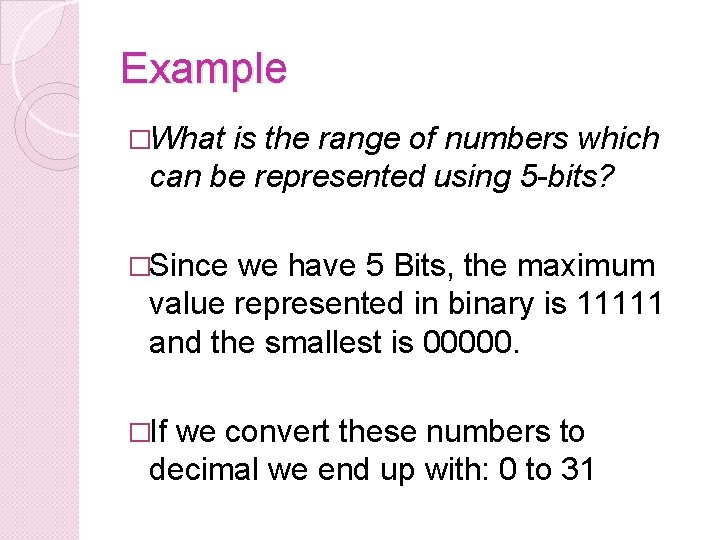 Example

□What is the range of numbers which can be represented using 5-bits?

□Since we have 5 Bits, the maximum value represented in binary is 11111 and the smallest is 00000.

□If we convert these numbers to decimal we end up with: 0 to 31